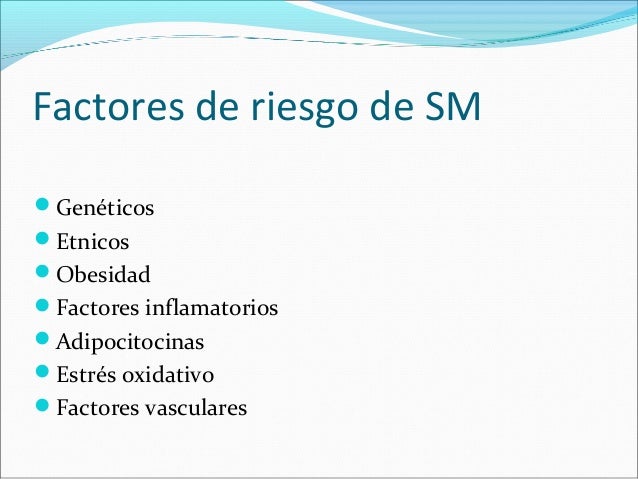 Factores de riesgo de SM

- Genéticos
- Etnicos
- Obesidad
- Factores inflamatorios
- Adipocitocinas
- Estrés oxidativo
- Factores vasculares